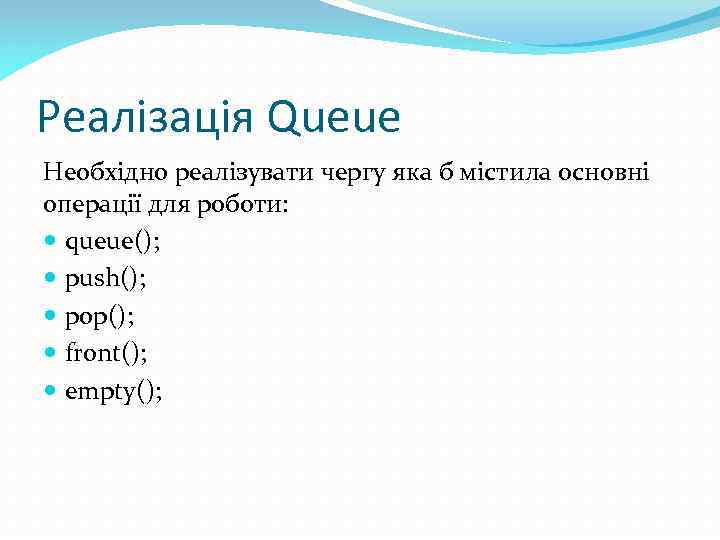 Реалізація Queue

Необхідно реалізувати чергу яка б містила основні операції для роботи:

- queue();
- push();
- pop();
- front();
- empty();